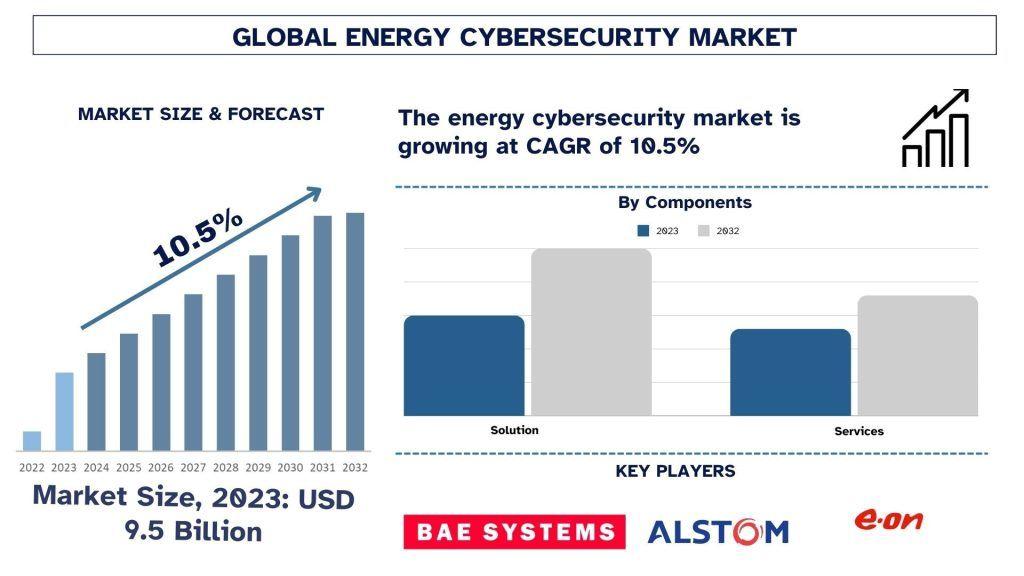 GLOBAL ENERGY CYBERSECURITY MARKET

MARKET SIZE & FORECAST

10.5%

2022 2023 2024 2025 2026 2027 2028 2029 2030 2031 2032

Market Size, 2023: USD 9.5 Billion

The energy cybersecurity market is growing at CAGR of 10.5%

By Components

2023 2032

Solution

Services

KEY PLAYERS

BAE SYSTEMS ALSTOM e·on